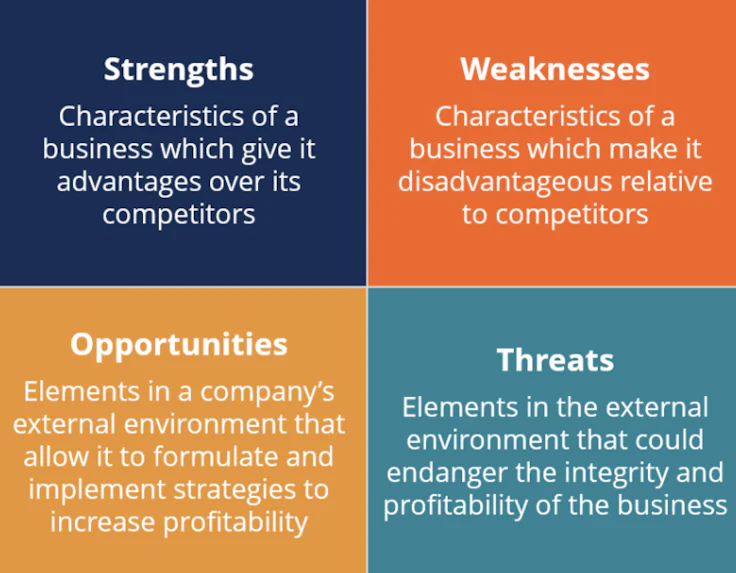 Strengths

Characteristics of a business which give it advantages over its competitors

Weaknesses

Characteristics of a business which make it disadvantageous relative to competitors

Opportunities

Elements in a company's external environment that allow it to formulate and implement strategies to increase profitability

Threats

Elements in the external environment that could endanger the integrity and profitability of the business